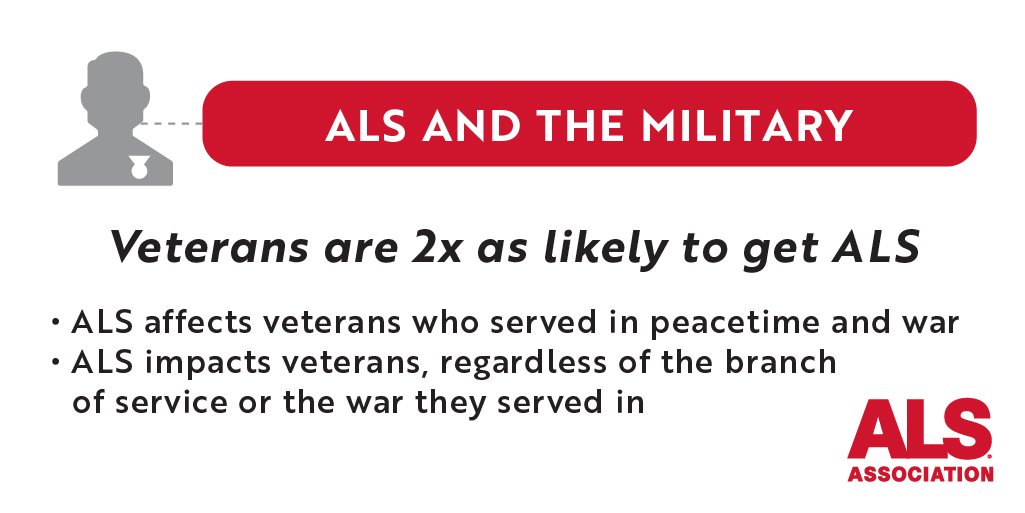 ALS AND THE MILITARY

Veterans are 2x as likely to get ALS

• ALS affects veterans who served in peacetime and war
• ALS impacts veterans, regardless of the branch of service or the war they served in

ALS ASSOCIATION